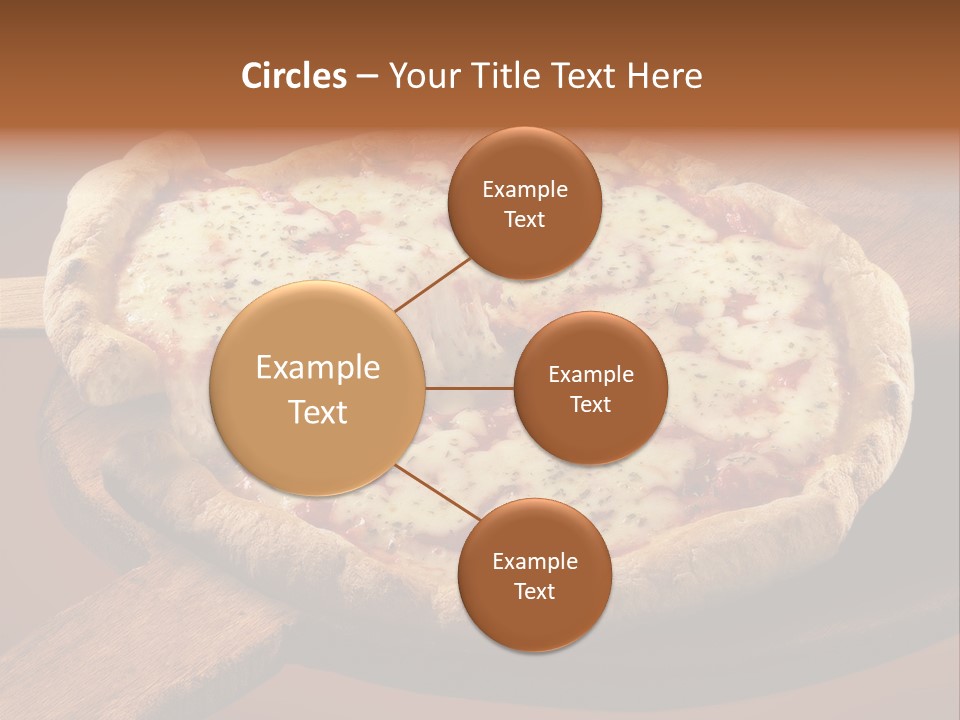 Circles – Your Title Text Here

Example Text

Example Text

Example Text

Example Text